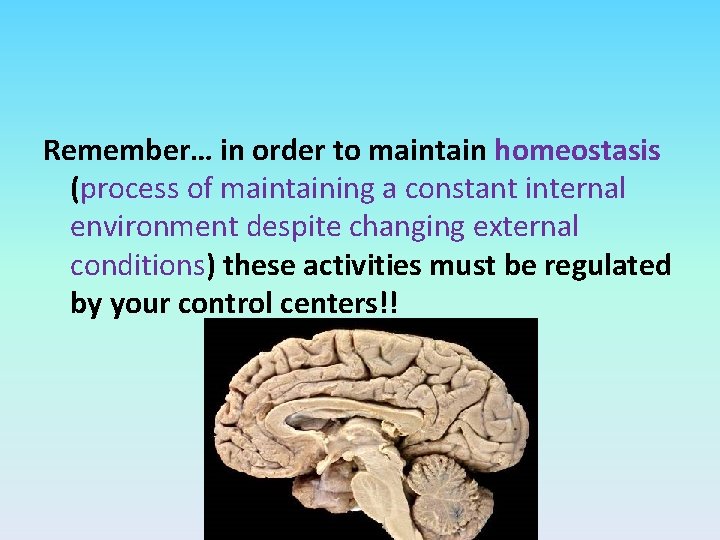 Remember… in order to maintain homeostasis (process of maintaining a constant internal environment despite changing external conditions) these activities must be regulated by your control centers!!